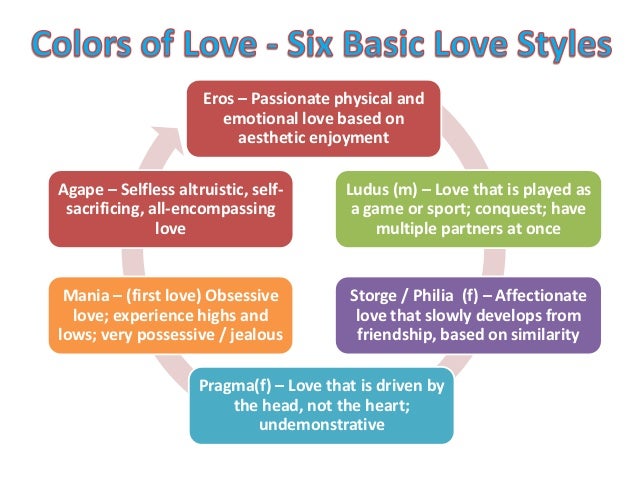 Colors of Love - Six Basic Love Styles

Eros – Passionate physical and emotional love based on aesthetic enjoyment

Ludus (m) – Love that is played as a game or sport; conquest; have multiple partners at once

Storge / Philia (f) – Affectionate love that slowly develops from friendship, based on similarity

Pragma(f) – Love that is driven by the head, not the heart; undemonstrative

Mania – (first love) Obsessive love; experience highs and lows; very possessive / jealous

Agape – Selfless altruistic, self-sacrificing, all-encompassing love